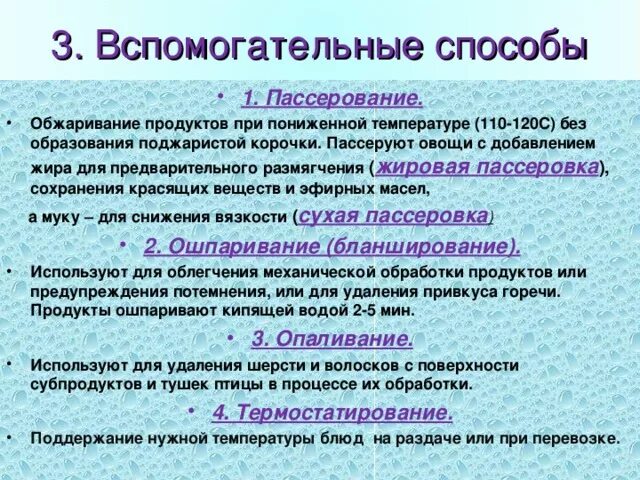 3. Вспомогательные способы

• 1. Пассерование.

• Обжаривание продуктов при пониженной температуре (110-120С) без образования поджаристой корочки. Пассеруют овощи с добавлением жира для предварительного размягчения (жировая пассеровка), сохранения красящих веществ и эфирных масел,

а муку – для снижения вязкости (сухая пассеровка)

• 2. Ошпаривание (бланширование).

• Используют для облегчения механической обработки продуктов или предупреждения потемнения, или для удаления привкуса горечи. Продукты ошпаривают кипящей водой 2-5 мин.

• 3. Опаливание.

• Используют для удаления шерсти и волосков с поверхности субпродуктов и тушек птицы в процессе их обработки.

• 4. Термостатирование.

• Поддержание нужной температуры блюд на раздаче или при перевозке.